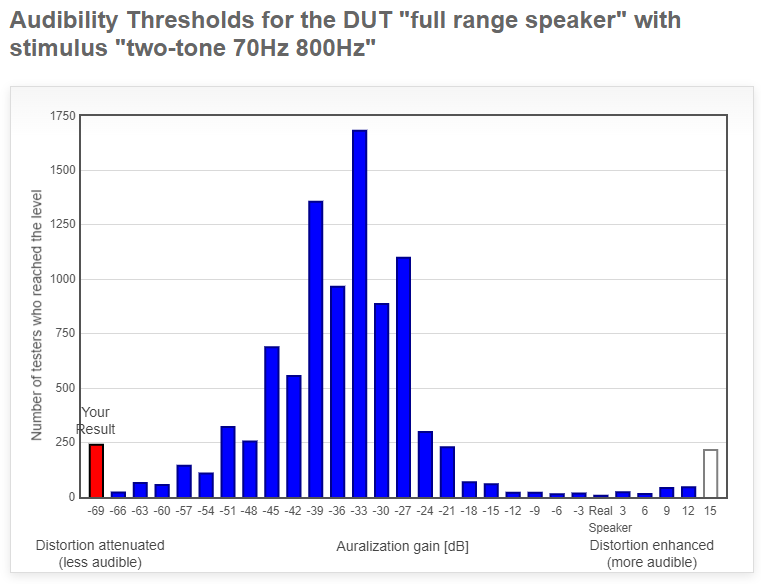 Audibility Thresholds for the DUT "full range speaker" with stimulus "two-tone 70Hz 800Hz"

Number of testers who reached the level

1750
1500
1250
1000
750
500
250
0

Your Result

-69 -66 -63 -60 -57 -54 -51 -48 -45 -42 -39 -36 -33 -30 -27 -24 -21 -18 -15 -12 -9 -6 -3 Real Speaker 3 6 9 12 15

Distortion attenuated (less audible)

Auralization gain [dB]

Distortion enhanced (more audible)